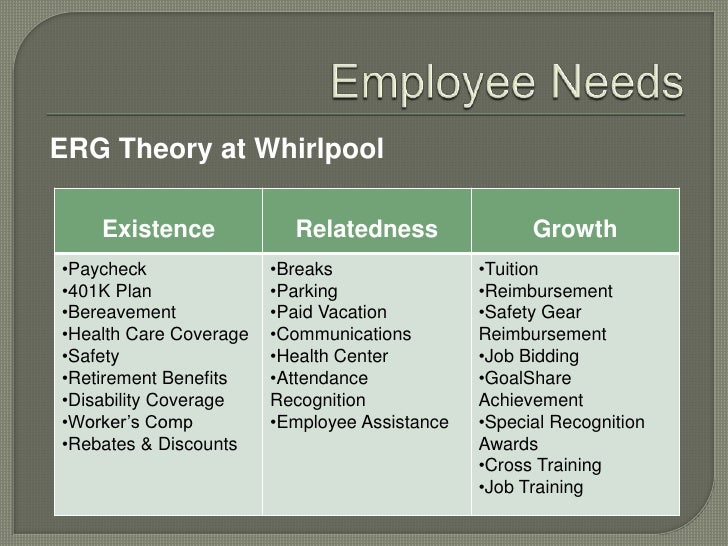 Employee Needs

ERG Theory at Whirlpool

| Existence | Relatedness | Growth |
|---|---|---|
| •Paycheck<br>•401K Plan<br>•Bereavement<br>•Health Care Coverage<br>•Safety<br>•Retirement Benefits<br>•Disability Coverage<br>•Worker's Comp<br>•Rebates & Discounts | •Breaks<br>•Parking<br>•Paid Vacation<br>•Communications<br>•Health Center<br>•Attendance Recognition<br>•Employee Assistance | •Tuition<br>•Reimbursement<br>•Safety Gear Reimbursement<br>•Job Bidding<br>•GoalShare Achievement<br>•Special Recognition Awards<br>•Cross Training<br>•Job Training |